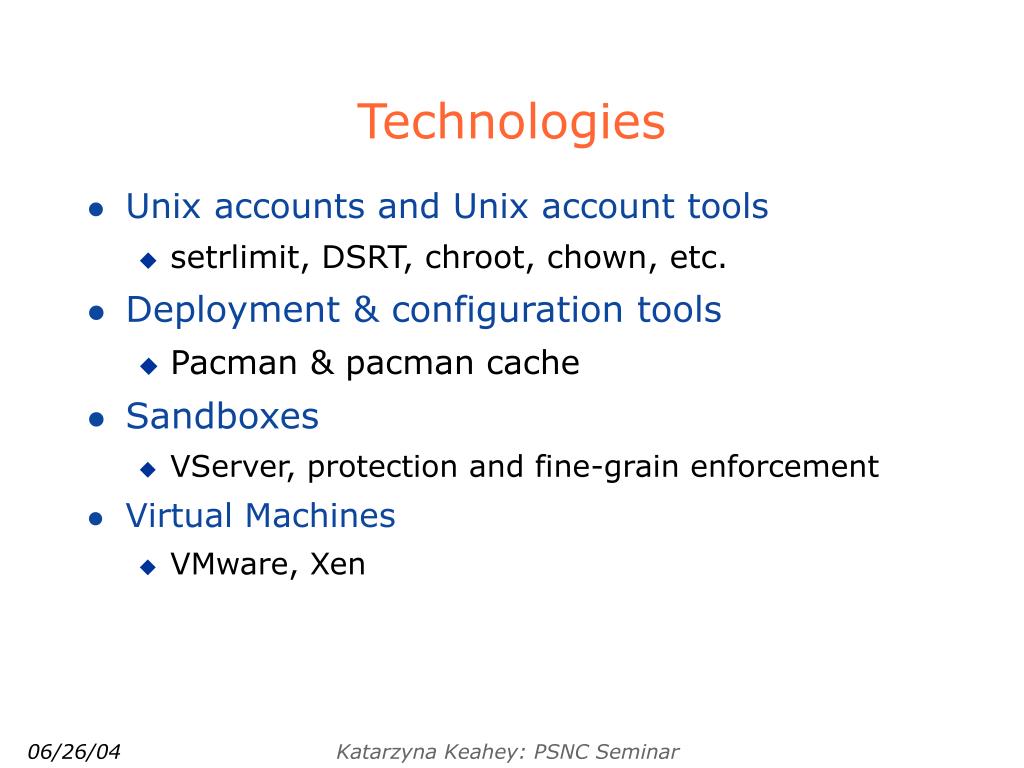 Technologies

- Unix accounts and Unix account tools
  - setrlimit, DSRT, chroot, chown, etc.
- Deployment & configuration tools
  - Pacman & pacman cache
- Sandboxes
  - VServer, protection and fine-grain enforcement
- Virtual Machines
  - VMware, Xen

06/26/04

Katarzyna Keahey: PSNC Seminar